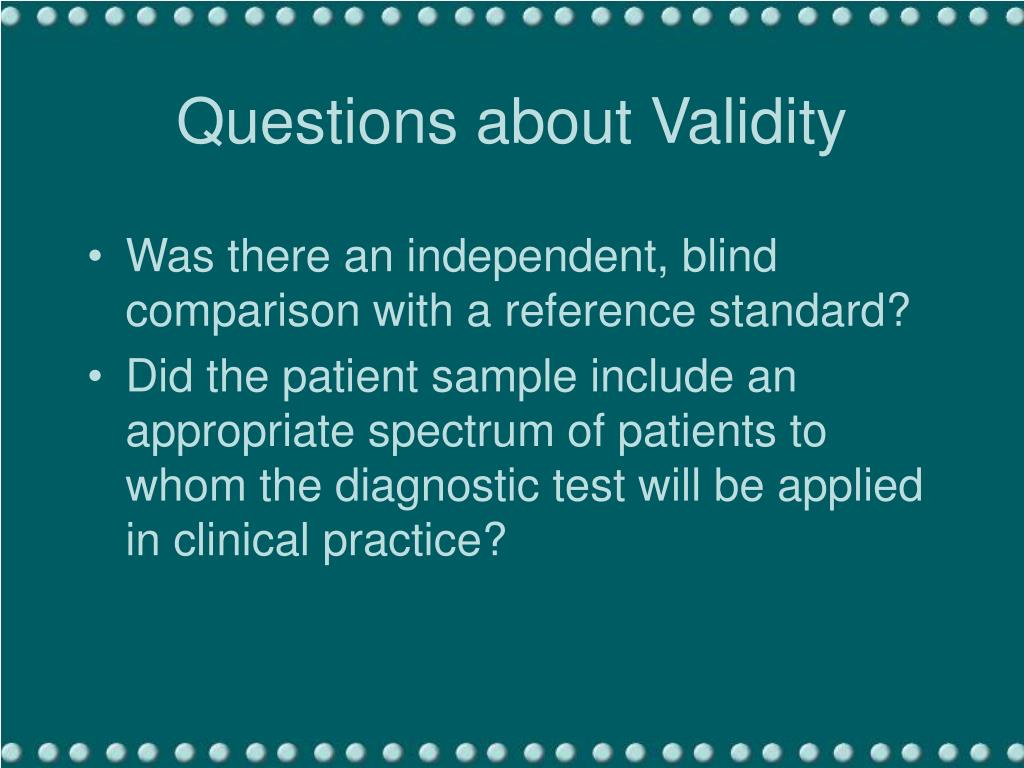 Questions about Validity

• Was there an independent, blind comparison with a reference standard?
• Did the patient sample include an appropriate spectrum of patients to whom the diagnostic test will be applied in clinical practice?